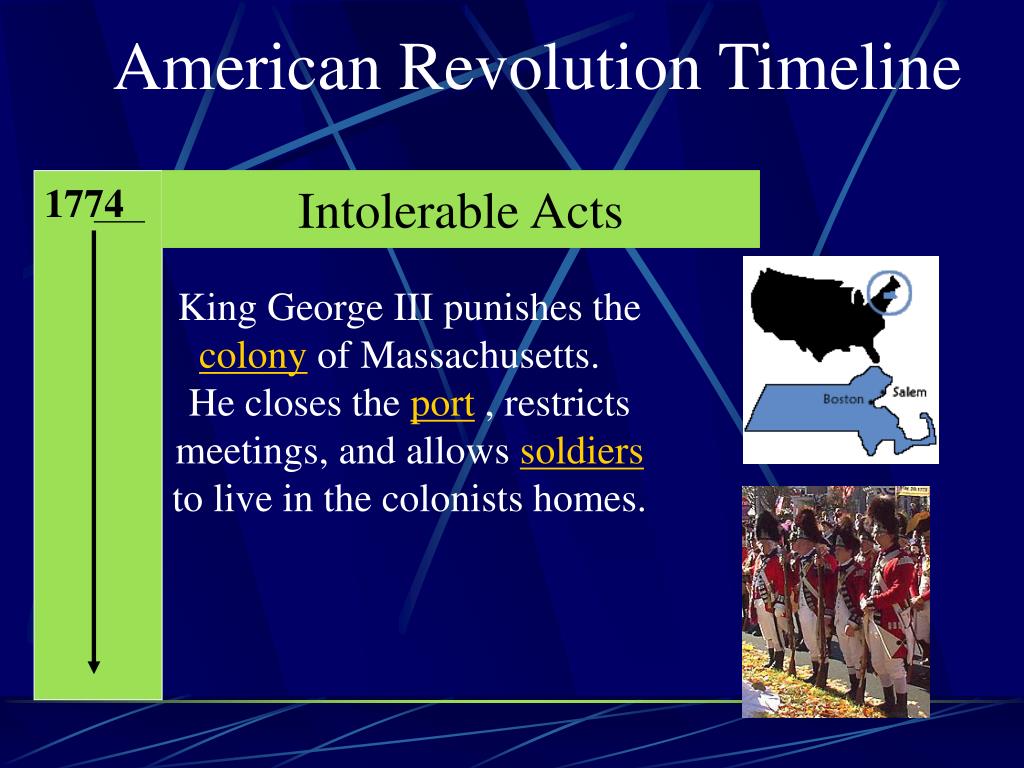 American Revolution Timeline

1774

Intolerable Acts

King George III punishes the colony of Massachusetts. He closes the port , restricts meetings, and allows soldiers to live in the colonists homes.

Boston

Salem